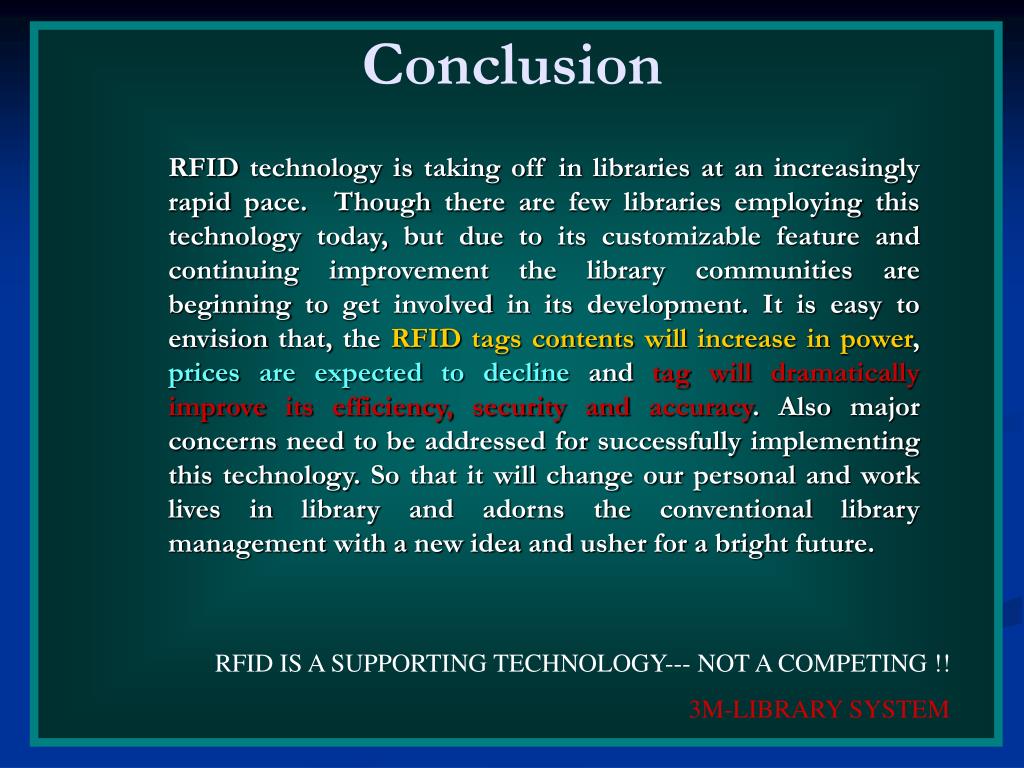 Conclusion

RFID technology is taking off in libraries at an increasingly rapid pace. Though there are few libraries employing this technology today, but due to its customizable feature and continuing improvement the library communities are beginning to get involved in its development. It is easy to envision that, the RFID tags contents will increase in power, prices are expected to decline and tag will dramatically improve its efficiency, security and accuracy. Also major concerns need to be addressed for successfully implementing this technology. So that it will change our personal and work lives in library and adorns the conventional library management with a new idea and usher for a bright future.

RFID IS A SUPPORTING TECHNOLOGY--- NOT A COMPETING !!

3M-LIBRARY SYSTEM